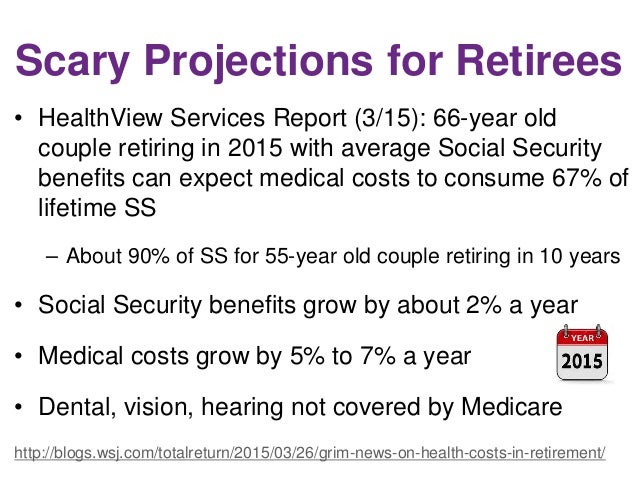 Scary Projections for Retirees

• HealthView Services Report (3/15): 66-year old couple retiring in 2015 with average Social Security benefits can expect medical costs to consume 67% of lifetime SS

– About 90% of SS for 55-year old couple retiring in 10 years

• Social Security benefits grow by about 2% a year

• Medical costs grow by 5% to 7% a year

YEAR
2015

• Dental, vision, hearing not covered by Medicare

http://blogs.wsj.com/totalreturn/2015/03/26/grim-news-on-health-costs-in-retirement/